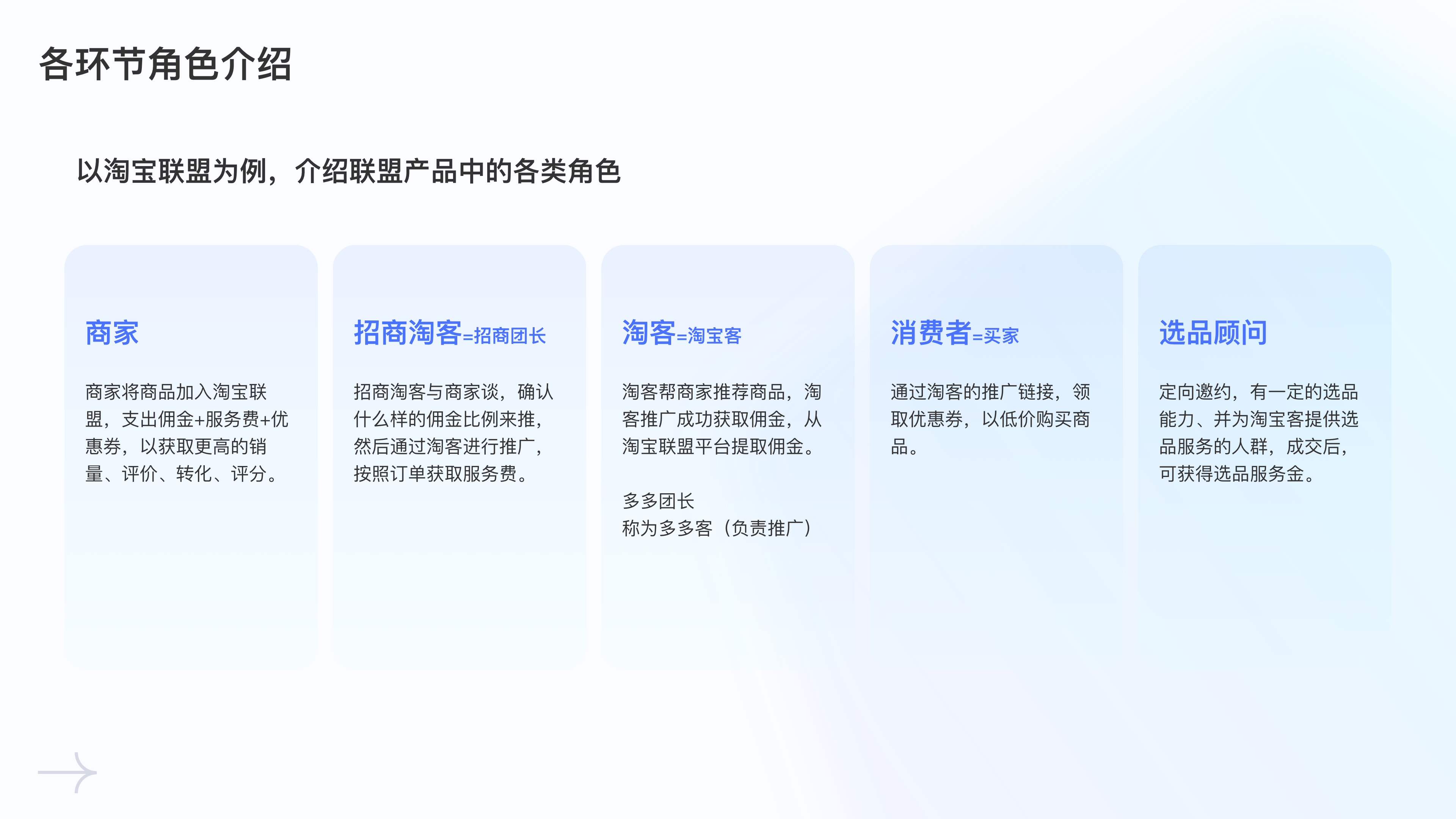 各环节角色介绍

以淘宝联盟为例，介绍联盟产品中的各类角色

商家

商家将商品加入淘宝联盟，支出佣金+服务费+优惠券，以获取更高的销量、评价、转化、评分。

招商淘客=招商团长

招商淘客与商家谈，确认什么样的佣金比例来推，然后通过淘客进行推广，按照订单获取服务费。

淘客=淘宝客

淘客帮商家推荐商品，淘客推广成功获取佣金，从淘宝联盟平台提取佣金。

多多团长
称为多多客（负责推广）

消费者=买家

通过淘客的推广链接，领取优惠券，以低价购买商品。

选品顾问

定向邀约，有一定的选品能力、并为淘宝客提供选品服务的人群，成交后，可获得选品服务金。